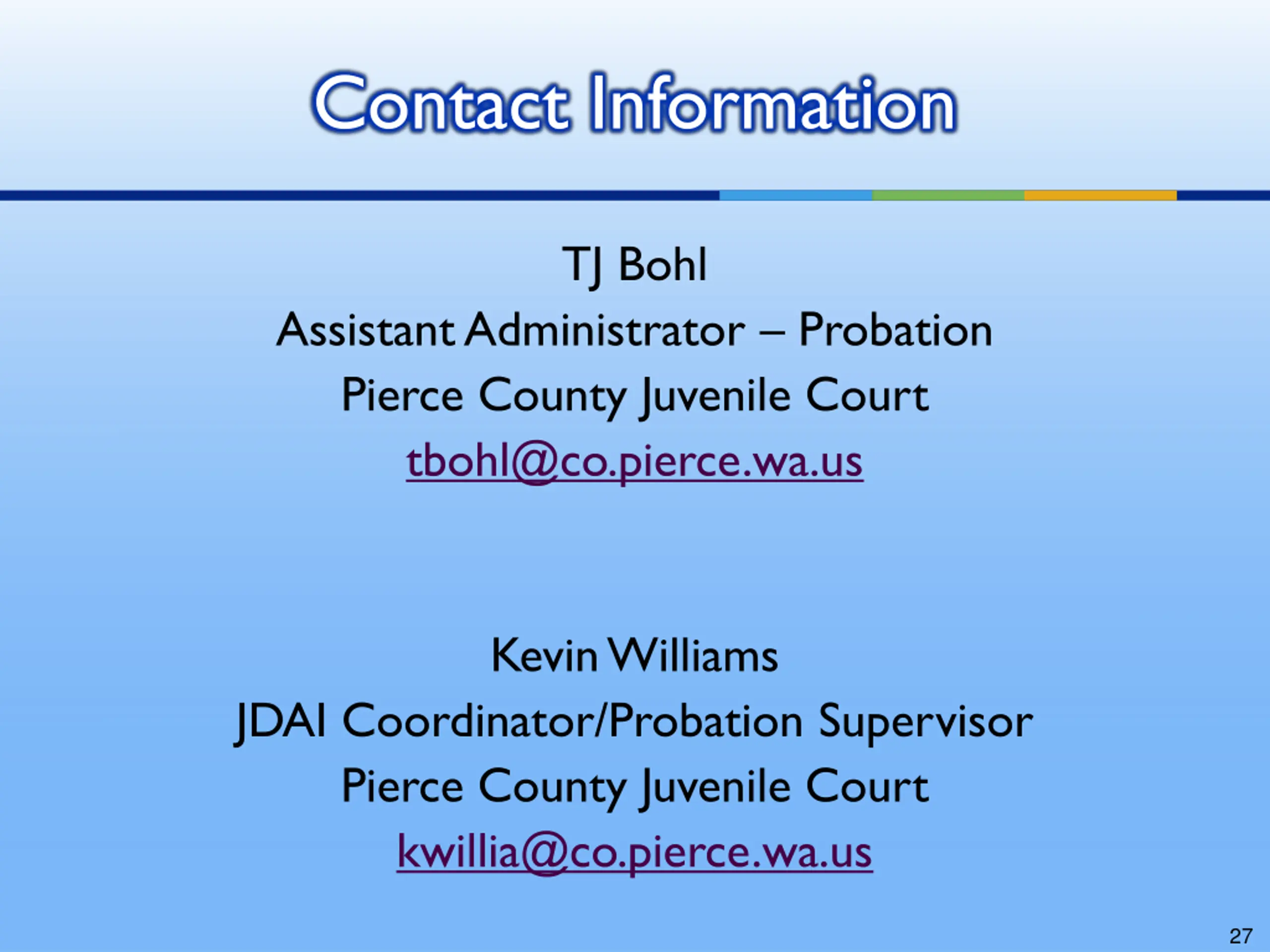 Contact Information

TJ Bohl
Assistant Administrator – Probation
Pierce County Juvenile Court
tbohl@co.pierce.wa.us

Kevin Williams
JDAI Coordinator/Probation Supervisor
Pierce County Juvenile Court
kwillia@co.pierce.wa.us

27